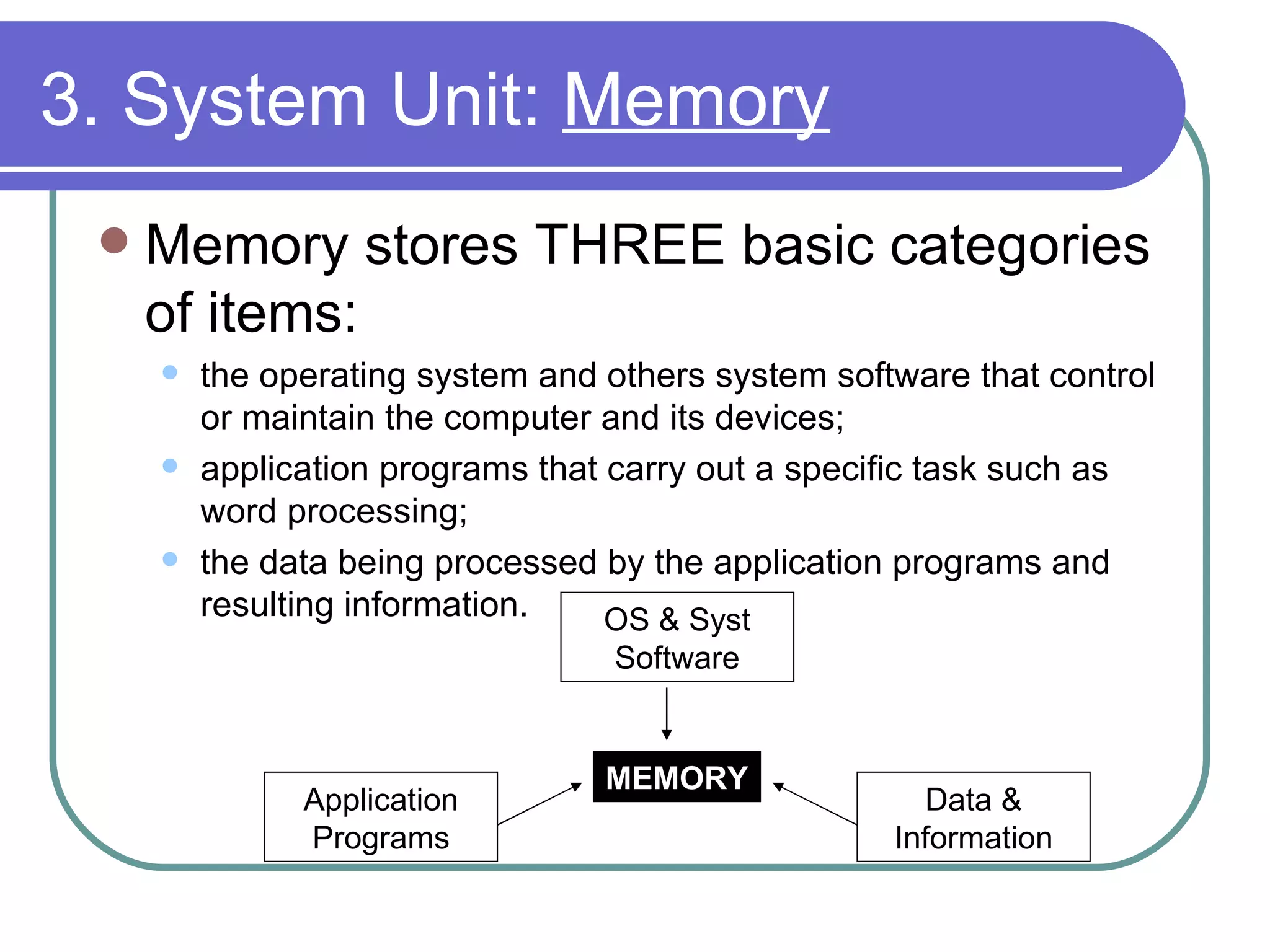 3. System Unit: Memory

Memory stores THREE basic categories of items:

the operating system and others system software that control or maintain the computer and its devices;

application programs that carry out a specific task such as word processing;

the data being processed by the application programs and resulting information.

OS & Syst Software

MEMORY

Application Programs

Data & Information